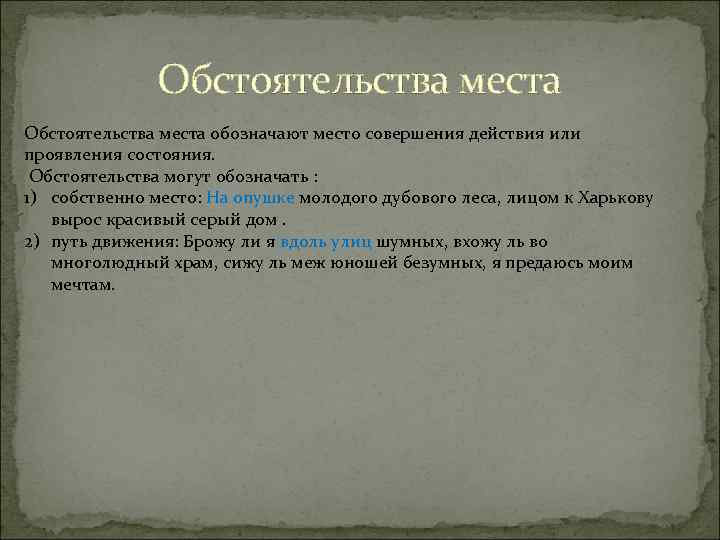 Обстоятельства места

Обстоятельства места обозначают место совершения действия или проявления состояния.

Обстоятельства могут обозначать :

1) собственно место: На опушке молодого дубового леса, лицом к Харькову вырос красивый серый дом .

2) путь движения: Брожу ли я вдоль улиц шумных, вхожу ль во многолюдный храм, сижу ль меж юношей безумных, я предаюсь моим мечтам.